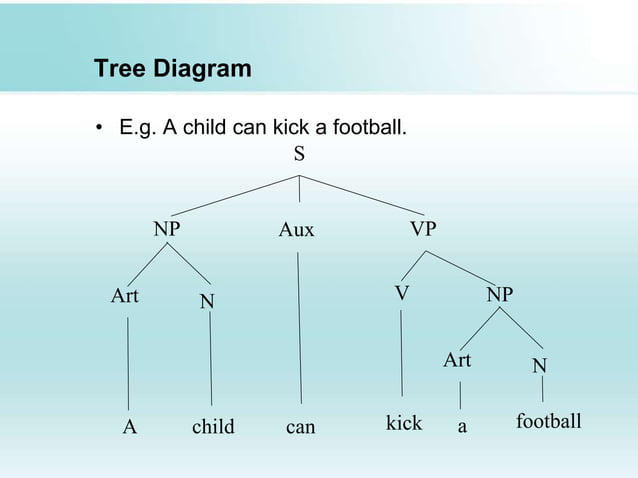 Tree Diagram

• E.g. A child can kick a football.

S

NP Aux VP

Art N V NP

Art N

A child can kick a football